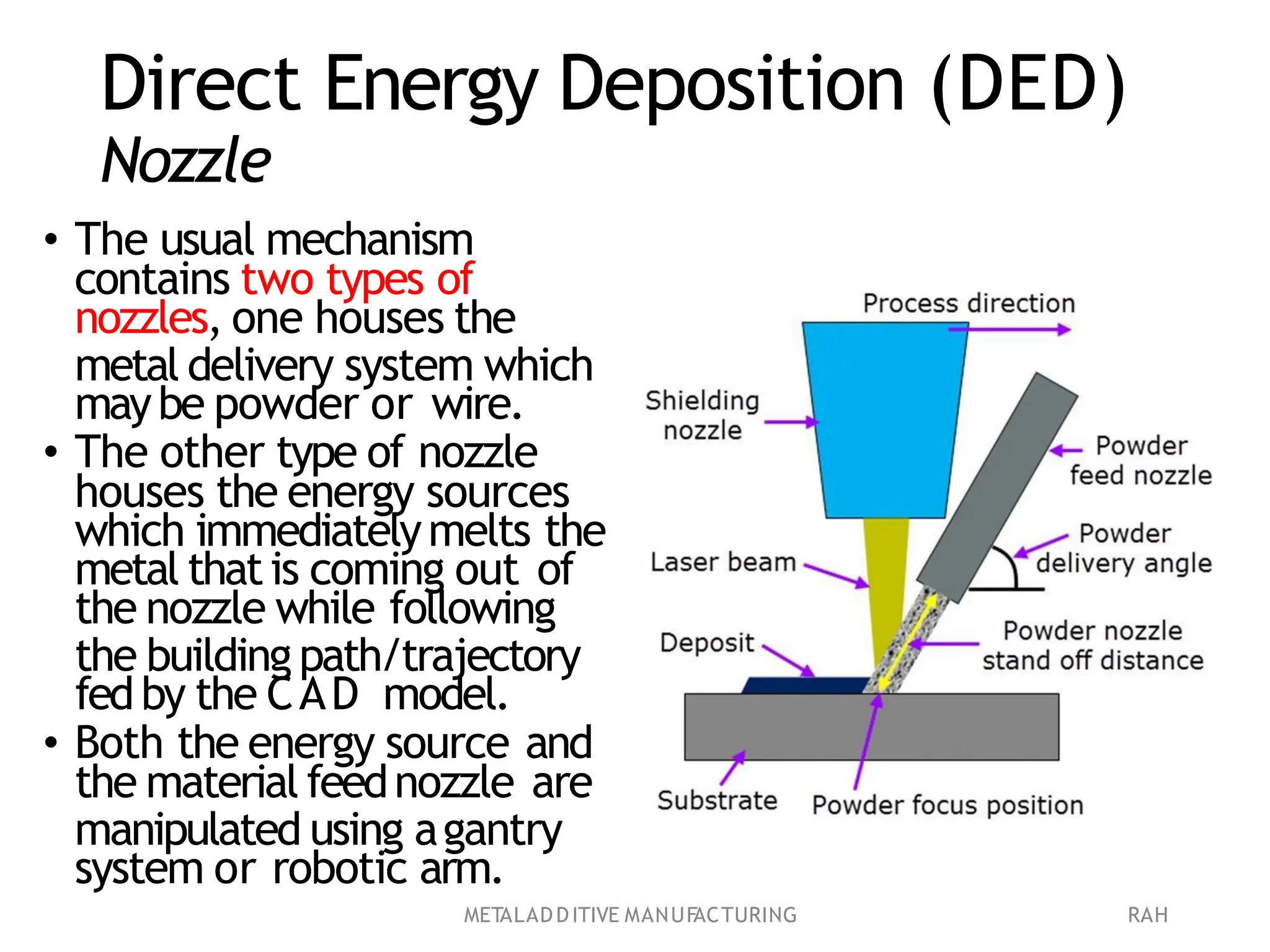 Direct Energy Deposition (DED)
Nozzle

• The usual mechanism contains two types of nozzles, one houses the metal delivery system which may be powder or wire.
• The other type of nozzle houses the energy sources which immediately melts the metal that is coming out of the nozzle while following the building path/trajectory fed by the CAD model.
• Both the energy source and the material feed nozzle are manipulated using a gantry system or robotic arm.

Process direction
Shielding nozzle
Powder feed nozzle
Powder delivery angle
Laser beam
Deposit
Powder nozzle stand off distance
Substrate
Powder focus position

METAL ADDITIVE MANUFACTURING
RAH